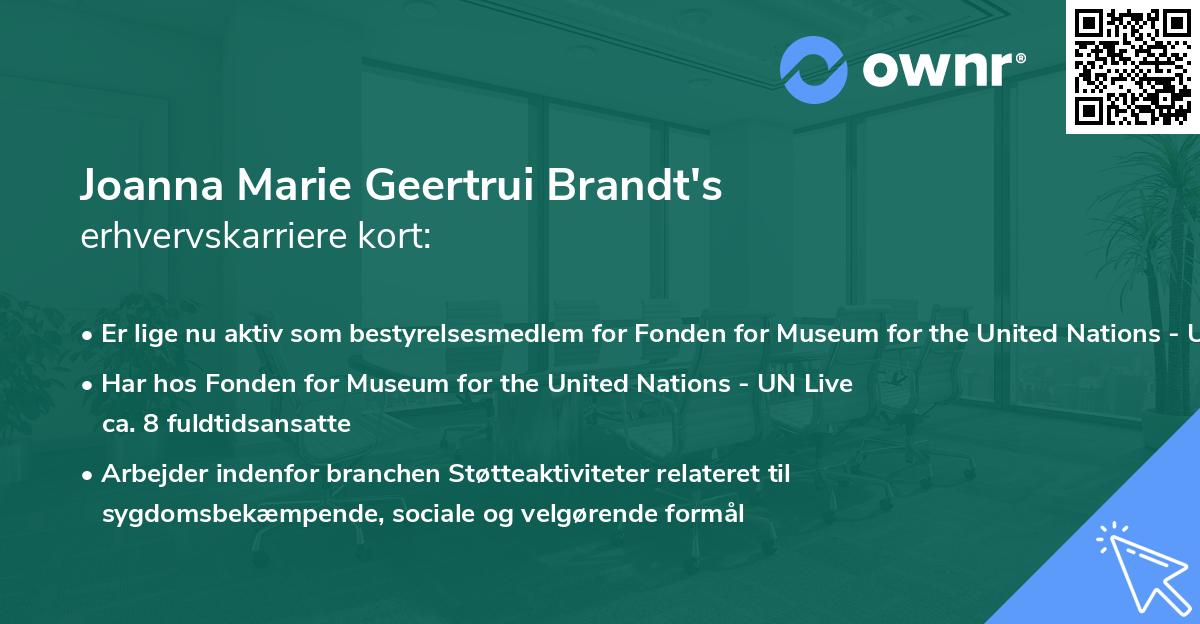 ownr®

Joanna Marie Geertrui Brandt's erhvervskarriere kort:

• Er lige nu aktiv som bestyrelsesmedlem for Fonden for Museum for the United Nations - U

• Har hos Fonden for Museum for the United Nations - UN Live ca. 8 fuldtidsansatte

• Arbejder indenfor branchen Støtteaktiviteter relateret til sygdomsbekæmpende, sociale og velgørende formål